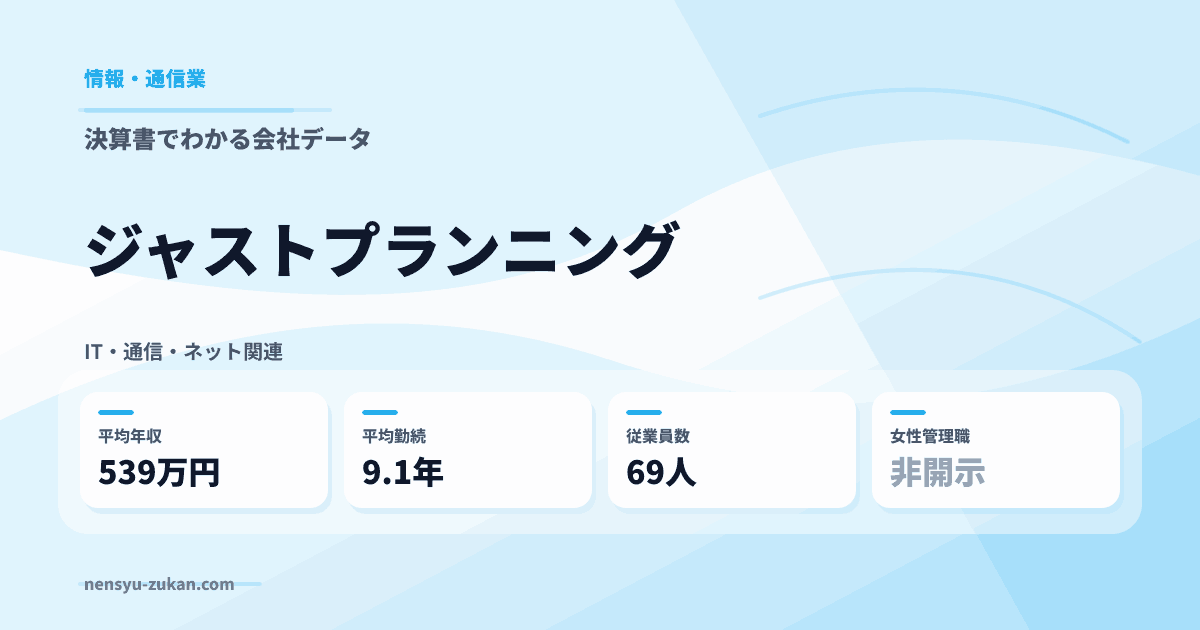 情報・通信業

決算書でわかる会社データ

ジャストプランニング

IT・通信・ネット関連

平均年収
539万円

平均勤続
9.1年

従業員数
69人

女性管理職
非開示

nensyu-zukan.com